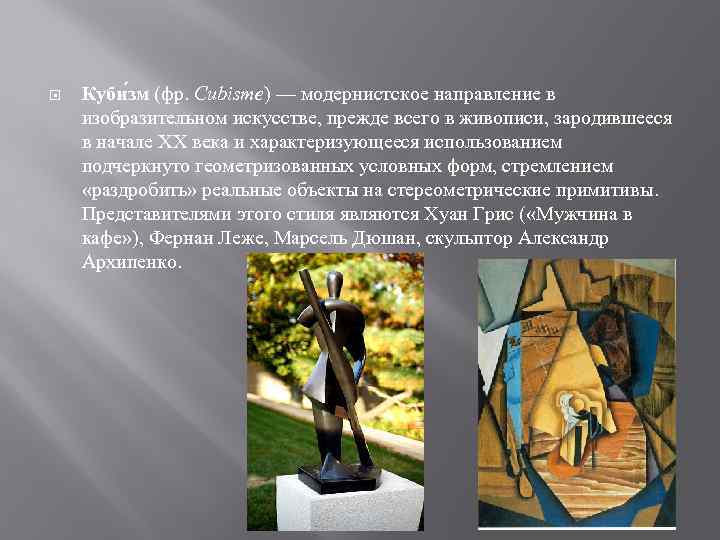 Куби́зм (фр. Cubisme) — модернистское направление в изобразительном искусстве, прежде всего в живописи, зародившееся в начале XX века и характеризующееся использованием подчеркнуто геометризованных условных форм, стремлением «раздробить» реальные объекты на стереометрические примитивы. Представителями этого стиля являются Хуан Грис («Мужчина в кафе»), Фернан Леже, Марсель Дюшан, скульптор Александр Архипенко.